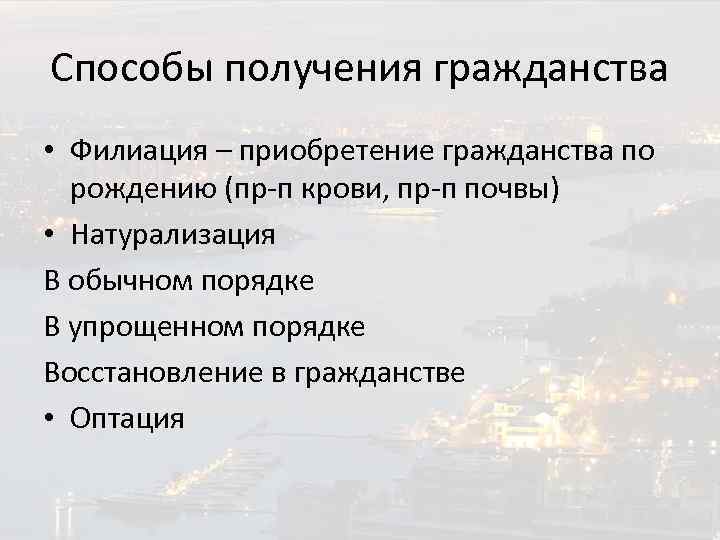 Способы получения гражданства

• Филиация – приобретение гражданства по рождению (пр-п крови, пр-п почвы)
• Натурализация
В обычном порядке
В упрощенном порядке
Восстановление в гражданстве
• Оптация